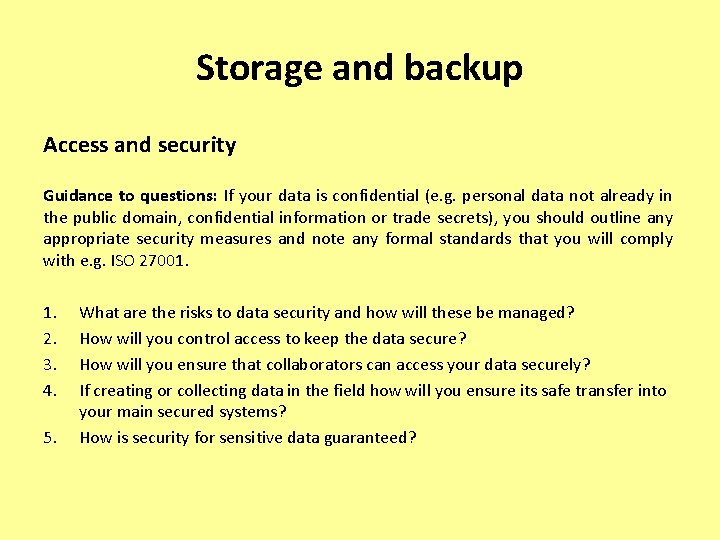 Storage and backup

Access and security

Guidance to questions: If your data is confidential (e.g. personal data not already in the public domain, confidential information or trade secrets), you should outline any appropriate security measures and note any formal standards that you will comply with e.g. ISO 27001.

1. What are the risks to data security and how will these be managed?
2. How will you control access to keep the data secure?
3. How will you ensure that collaborators can access your data securely?
4. If creating or collecting data in the field how will you ensure its safe transfer into your main secured systems?
5. How is security for sensitive data guaranteed?